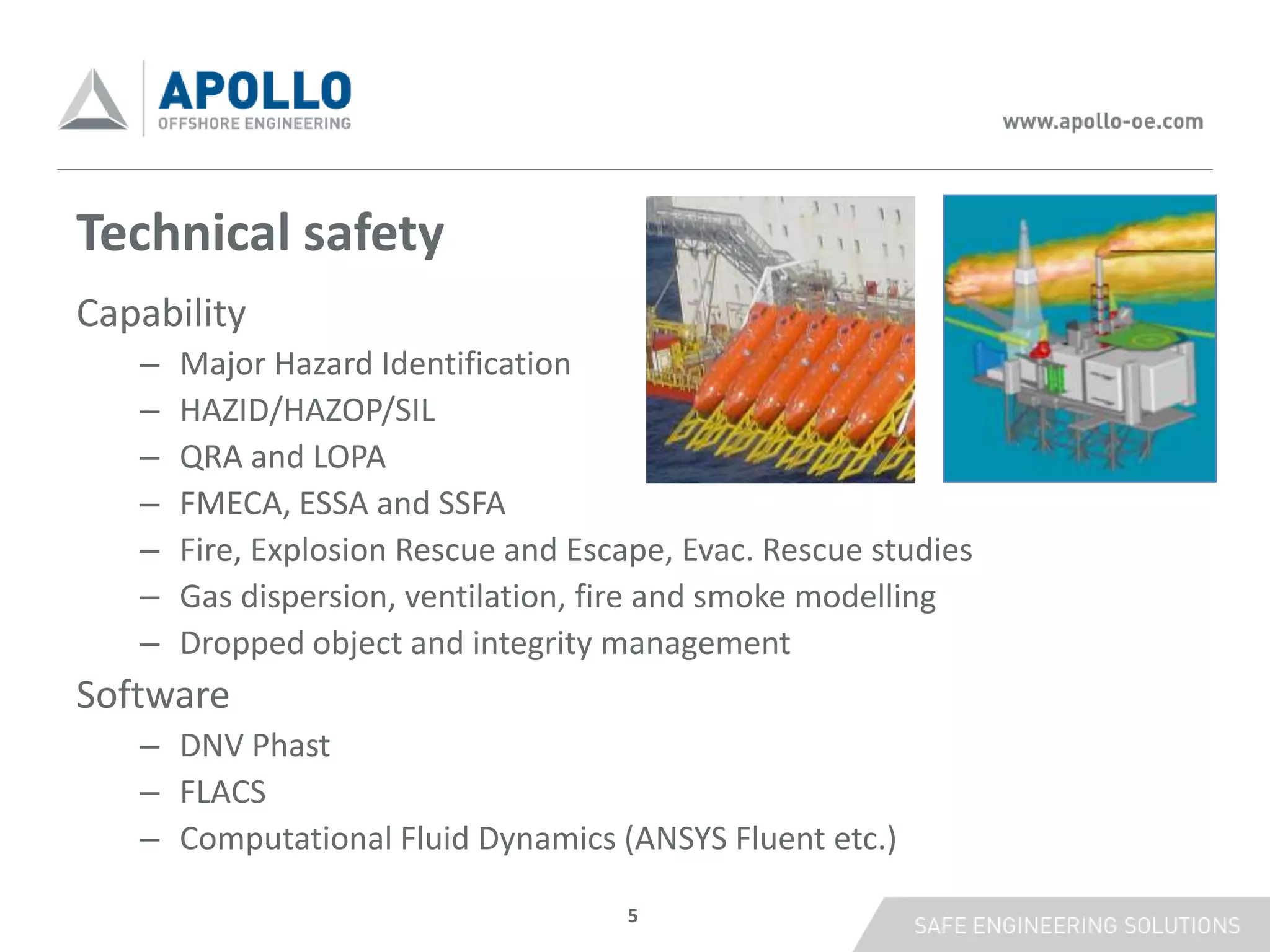 APOLLO
OFFSHORE ENGINEERING

www.apollo-oe.com

Technical safety

Capability
– Major Hazard Identification
– HAZID/HAZOP/SIL
– QRA and LOPA
– FMECA, ESSA and SSFA
– Fire, Explosion Rescue and Escape, Evac. Rescue studies
– Gas dispersion, ventilation, fire and smoke modelling
– Dropped object and integrity management

Software
– DNV Phast
– FLACS
– Computational Fluid Dynamics (ANSYS Fluent etc.)

5

SAFE ENGINEERING SOLUTIONS